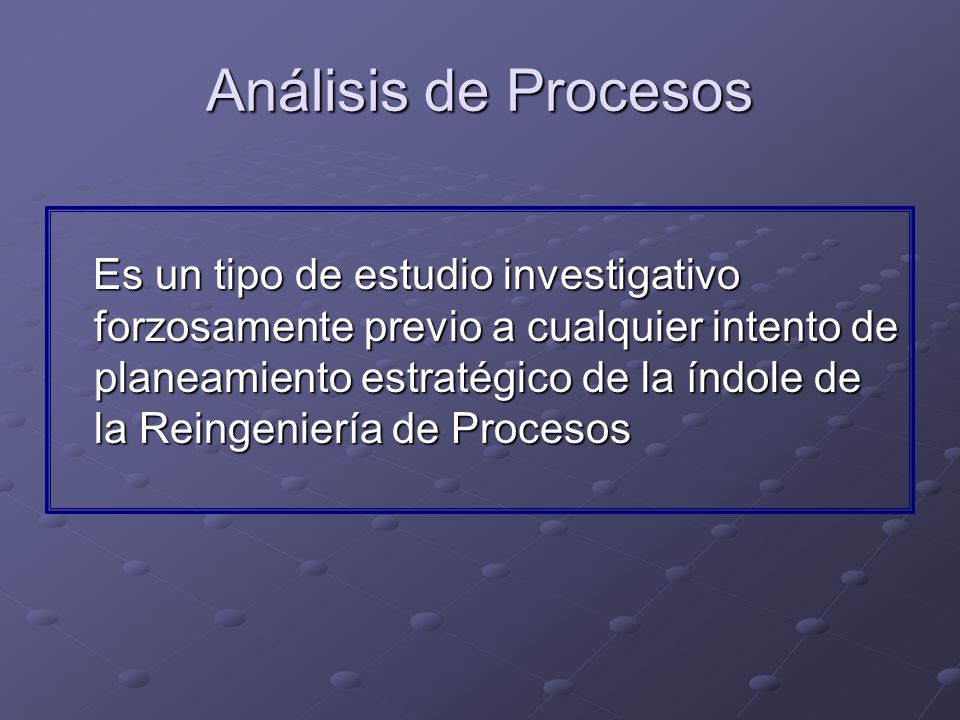 Análisis de Procesos

Es un tipo de estudio investigativo forzosamente previo a cualquier intento de planeamiento estratégico de la índole de la Reingeniería de Procesos